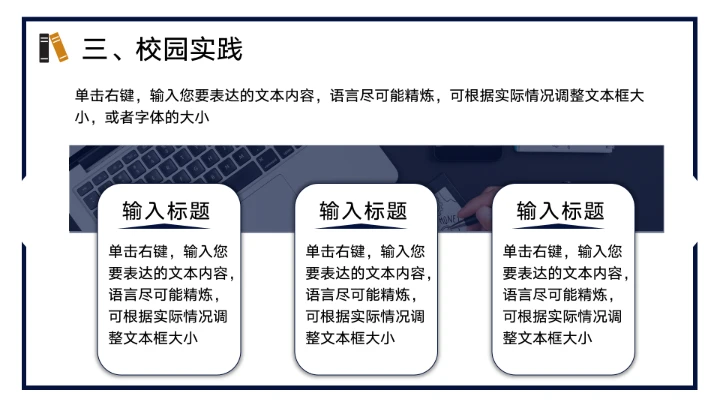 三、校园实践

单击右键，输入您要表达的文本内容，语言尽可能精炼，可根据实际情况调整文本框大小，或者字体的大小

输入标题

单击右键，输入您要表达的文本内容，语言尽可能精炼，可根据实际情况调整文本框大小

输入标题

单击右键，输入您要表达的文本内容，语言尽可能精炼，可根据实际情况调整文本框大小

输入标题

单击右键，输入您要表达的文本内容，语言尽可能精炼，可根据实际情况调整文本框大小